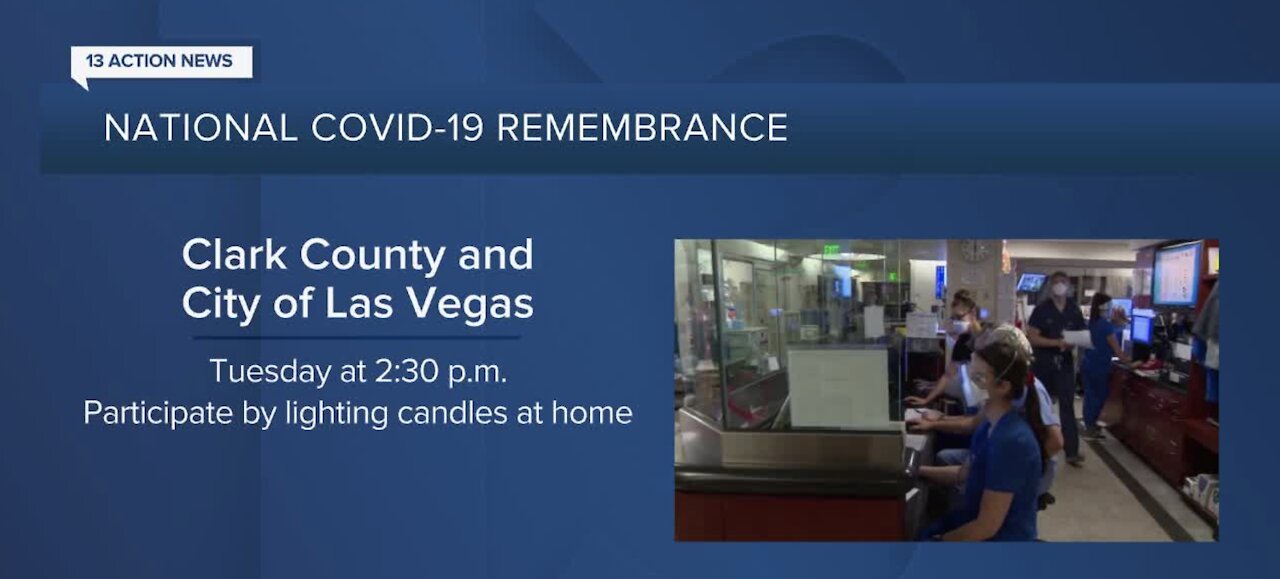 13 ACTION NEWS

NATIONAL COVID-19 REMEMBRANCE

Clark County and City of Las Vegas

Tuesday at 2:30 p.m.
Participate by lighting candles at home